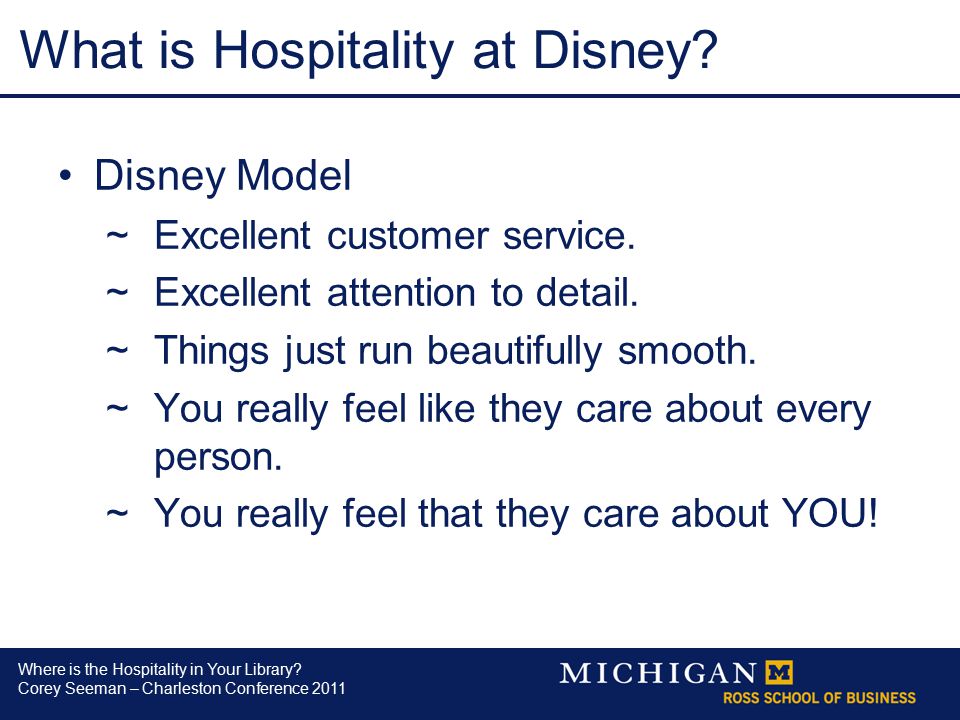 What is Hospitality at Disney?

• Disney Model
~ Excellent customer service.
~ Excellent attention to detail.
~ Things just run beautifully smooth.
~ You really feel like they care about every person.
~ You really feel that they care about YOU!

Where is the Hospitality in Your Library?
Corey Seeman – Charleston Conference 2011

MICHIGAN M
ROSS SCHOOL OF BUSINESS